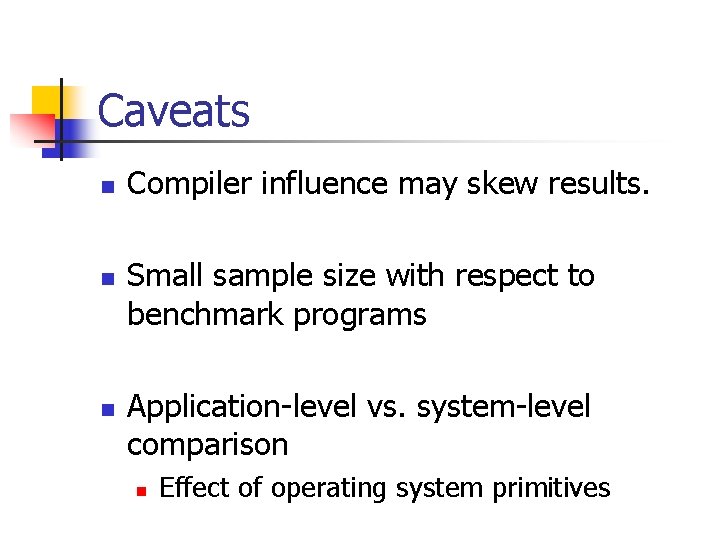 Caveats

Compiler influence may skew results.

Small sample size with respect to benchmark programs

Application-level vs. system-level comparison

Effect of operating system primitives